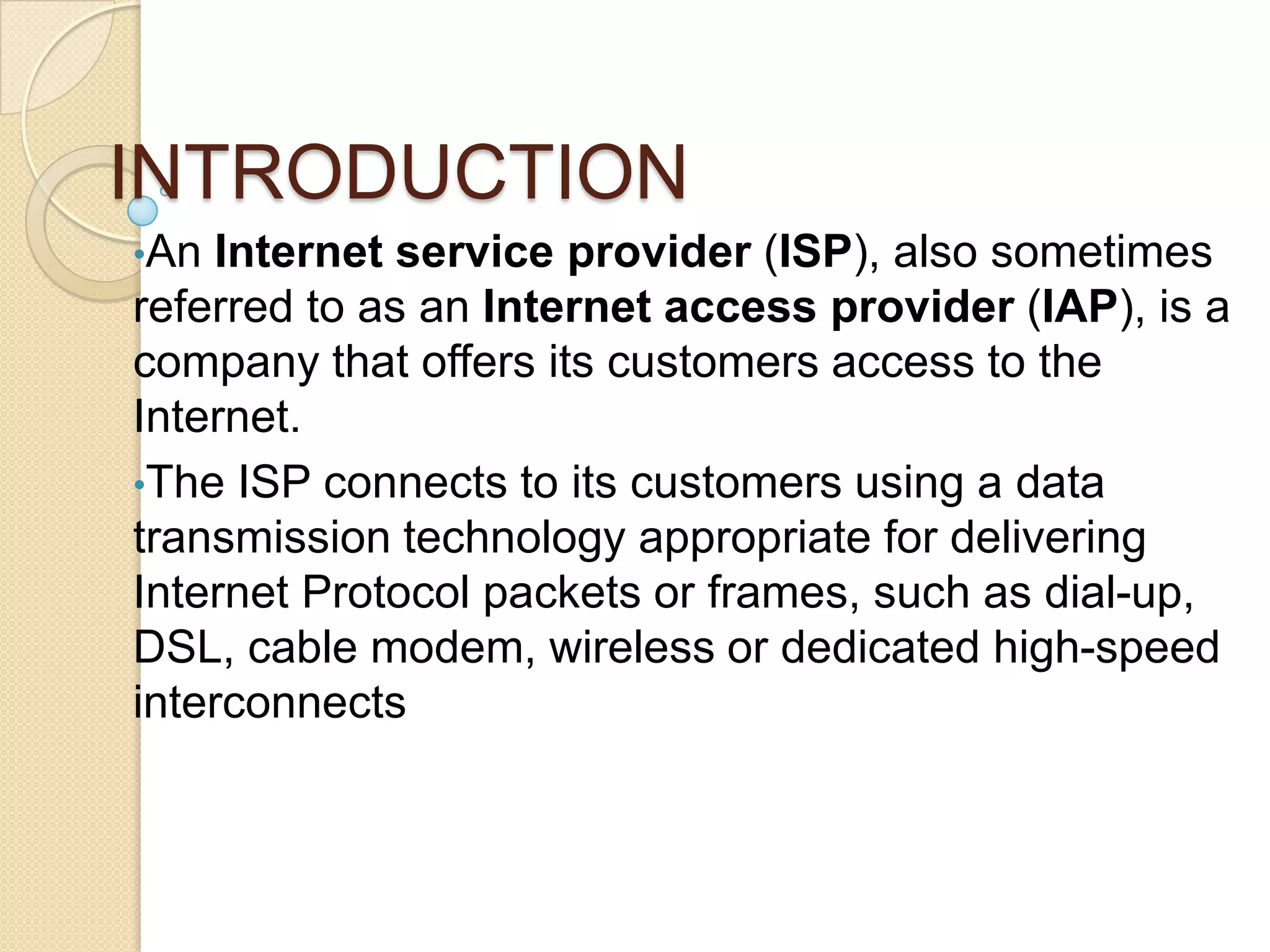 INTRODUCTION

•An Internet service provider (ISP), also sometimes referred to as an Internet access provider (IAP), is a company that offers its customers access to the Internet.

•The ISP connects to its customers using a data transmission technology appropriate for delivering Internet Protocol packets or frames, such as dial-up, DSL, cable modem, wireless or dedicated high-speed interconnects